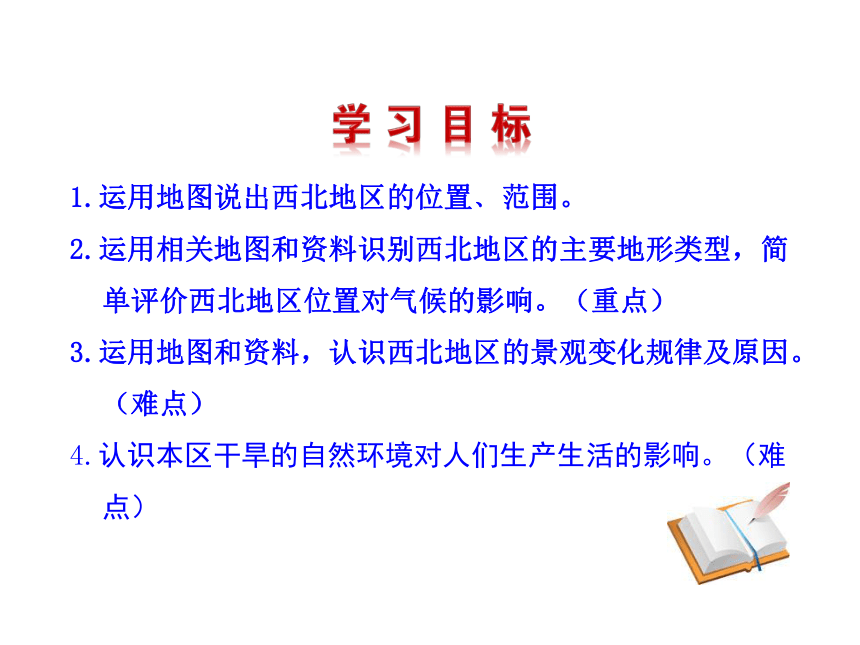 学习目标

1.运用地图说出西北地区的位置、范围。

2.运用相关地图和资料识别西北地区的主要地形类型，简单评价西北地区位置对气候的影响。（重点）

3.运用地图和资料，认识西北地区的景观变化规律及原因。（难点）

4.认识本区干旱的自然环境对人们生产生活的影响。（难点）